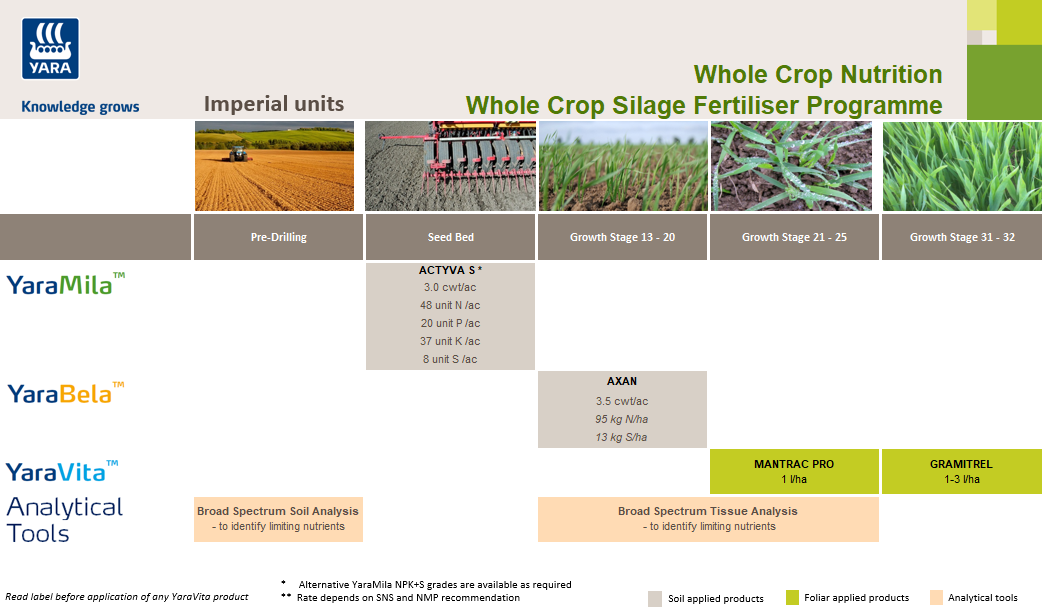 YARA

Knowledge grows

Imperial units

Whole Crop Nutrition
Whole Crop Silage Fertiliser Programme

| | Pre-Drilling | Seed Bed | Growth Stage 13 - 20 | Growth Stage 21 - 25 | Growth Stage 31 - 32 |
|---|---|---|---|---|---|
| YaraMila™ | | ACTYVA S * 3.0 cwt/ac 48 unit N /ac 20 unit P /ac 37 unit K /ac 8 unit S /ac | | | |
| YaraBela™ | | | AXAN 3.5 cwt/ac 95 kg N/ha 13 kg S/ha | | |
| YaraVita™ | | | | MANTRAC PRO 1 l/ha | GRAMITREL 1-3 l/ha |
| Analytical Tools | Broad Spectrum Soil Analysis - to identify limiting nutrients | | Broad Spectrum Tissue Analysis - to identify limiting nutrients | | |

Read label before application of any YaraVita product

* Alternative YaraMila NPK+S grades are available as required
** Rate depends on SNS and NMP recommendation

Soil applied products
Foliar applied products
Analytical tools